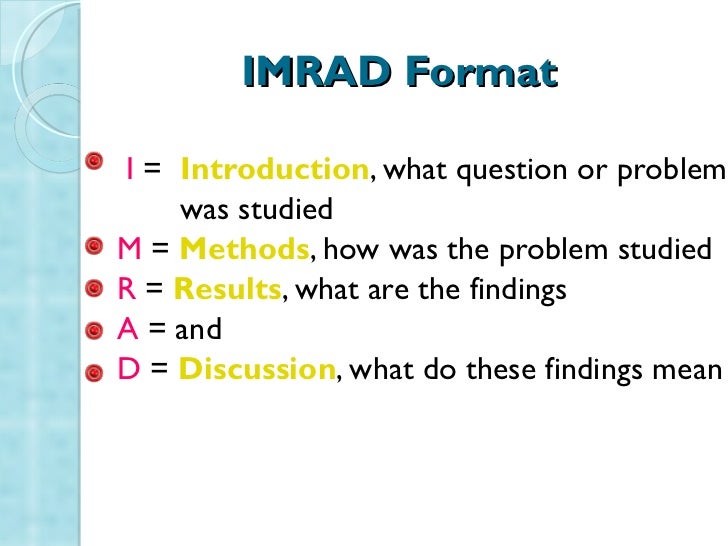 IMRAD Format

I = Introduction, what question or problem was studied

M = Methods, how was the problem studied

R = Results, what are the findings

A = and

D = Discussion, what do these findings mean